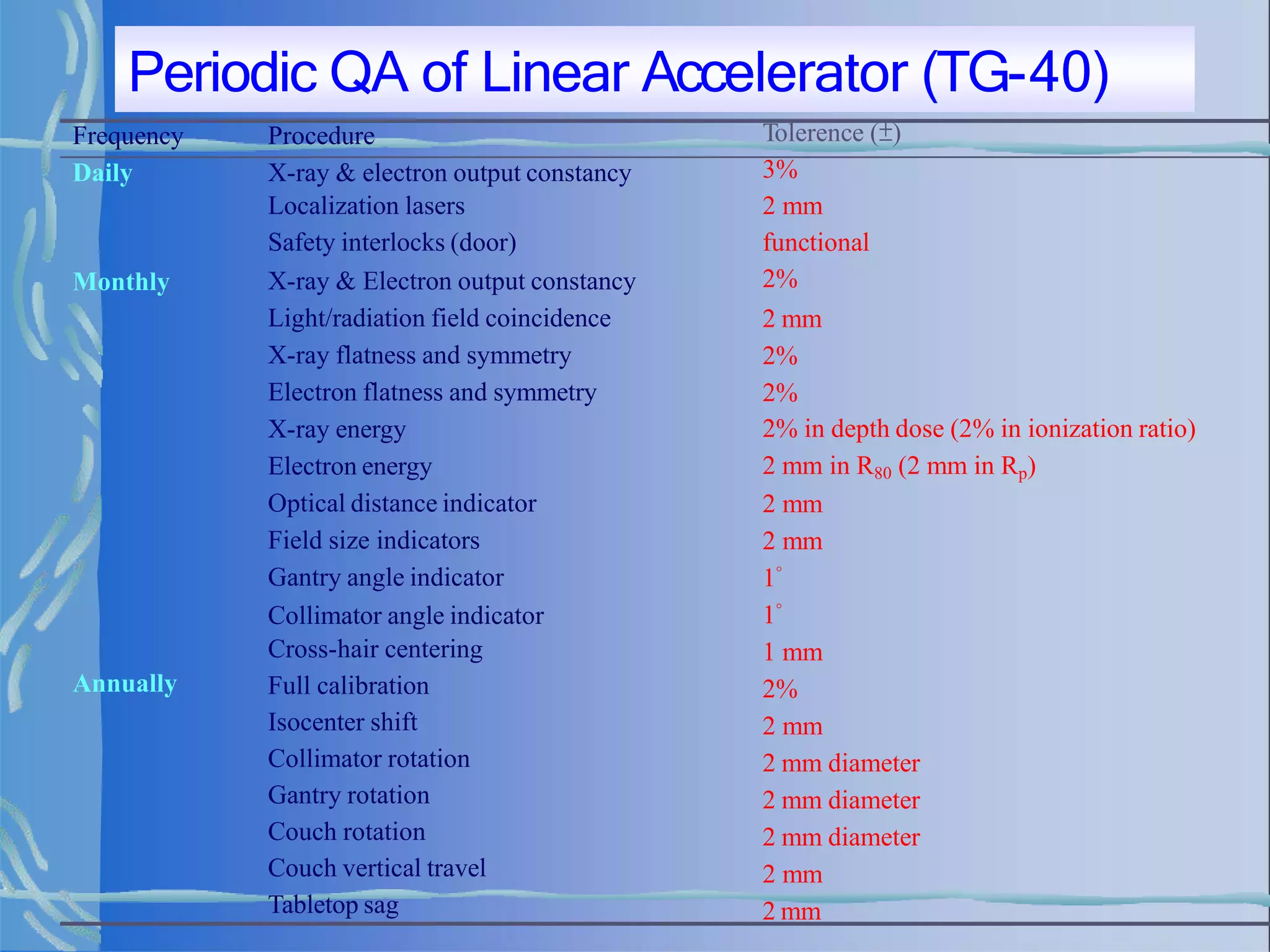 Periodic QA of Linear Accelerator (TG-40)

| Frequency | Procedure | Tolerence (±) |
|---|---|---|
| Daily | X-ray & electron output constancy | 3% |
| | Localization lasers | 2 mm |
| | Safety interlocks (door) | functional |
| Monthly | X-ray & Electron output constancy | 2% |
| | Light/radiation field coincidence | 2 mm |
| | X-ray flatness and symmetry | 2% |
| | Electron flatness and symmetry | 2% |
| | X-ray energy | 2% in depth dose (2% in ionization ratio) |
| | Electron energy | 2 mm in $R_{80}$ (2 mm in $R_p$) |
| | Optical distance indicator | 2 mm |
| | Field size indicators | 2 mm |
| | Gantry angle indicator | $1^\circ$ |
| | Collimator angle indicator | $1^\circ$ |
| | Cross-hair centering | 1 mm |
| Annually | Full calibration | 2% |
| | Isocenter shift | 2 mm |
| | Collimator rotation | 2 mm diameter |
| | Gantry rotation | 2 mm diameter |
| | Couch rotation | 2 mm diameter |
| | Couch vertical travel | 2 mm |
| | Tabletop sag | 2 mm |